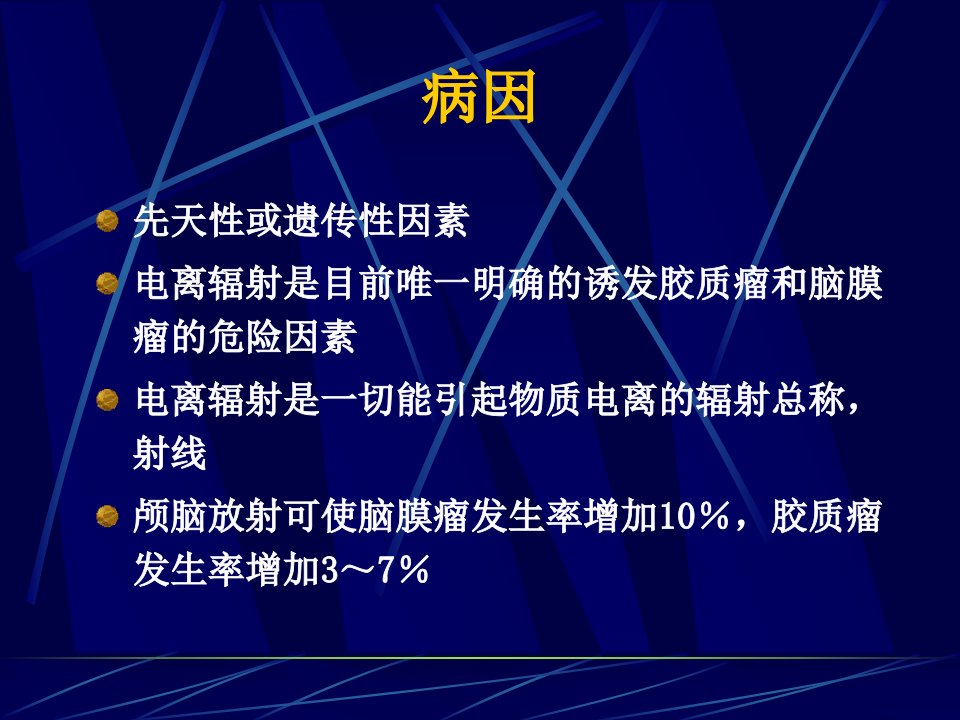 病因

先天性或遗传性因素

电离辐射是目前唯一明确的诱发胶质瘤和脑膜瘤的危险因素

电离辐射是一切能引起物质电离的辐射总称，射线

颅脑放射可使脑膜瘤发生率增加10%，胶质瘤发生率增加3～7%